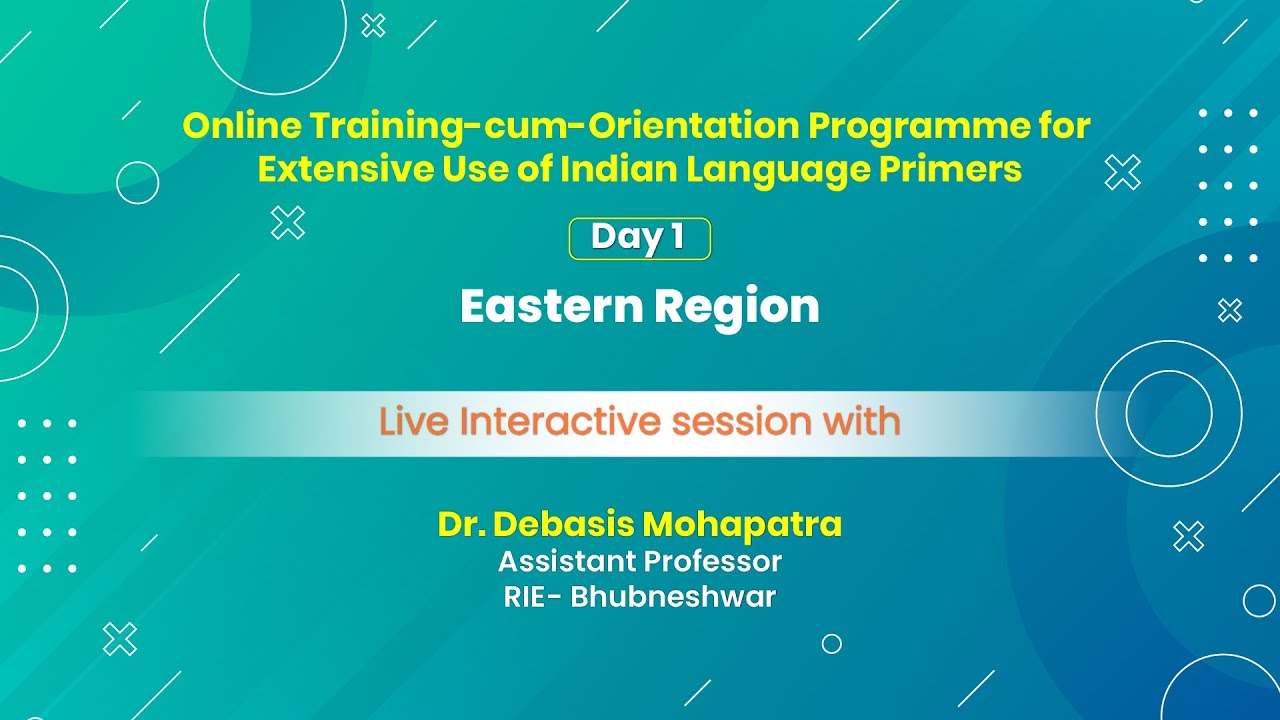 Online Training-cum-Orientation Programme for Extensive Use of Indian Language Primers

Day 1

Eastern Region

Live Interactive session with

Dr. Debasis Mohapatra
Assistant Professor
RIE- Bhubneshwar